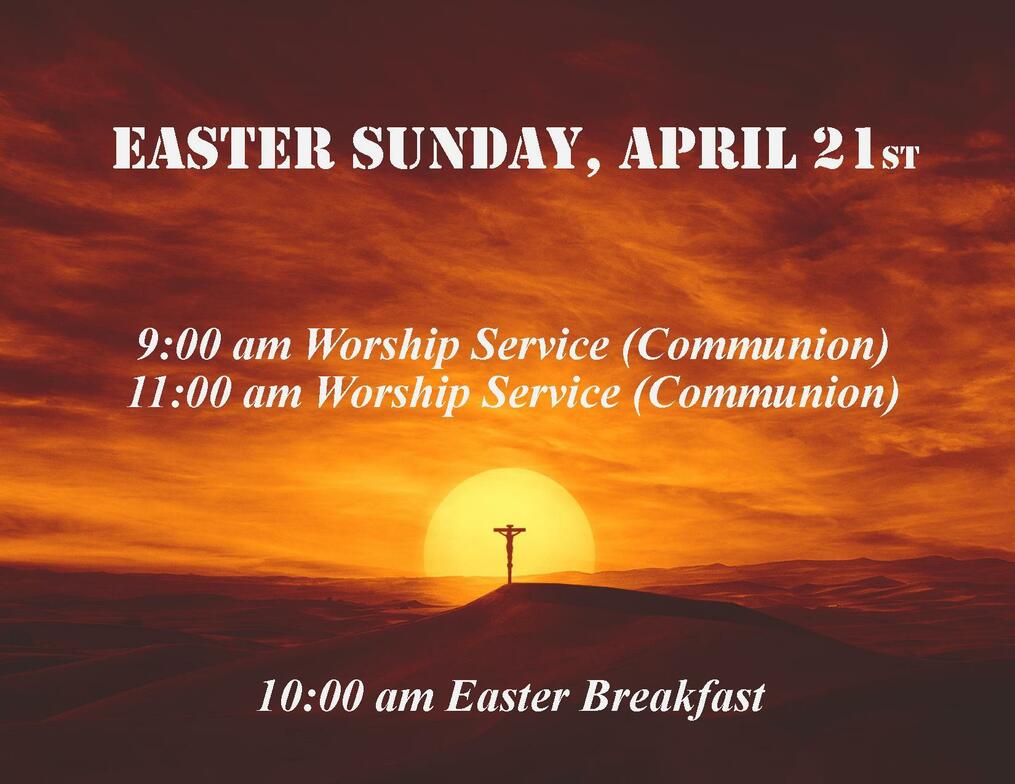 EASTER SUNDAY, APRIL 21ST

9:00 am Worship Service (Communion)
11:00 am Worship Service (Communion)

10:00 am Easter Breakfast